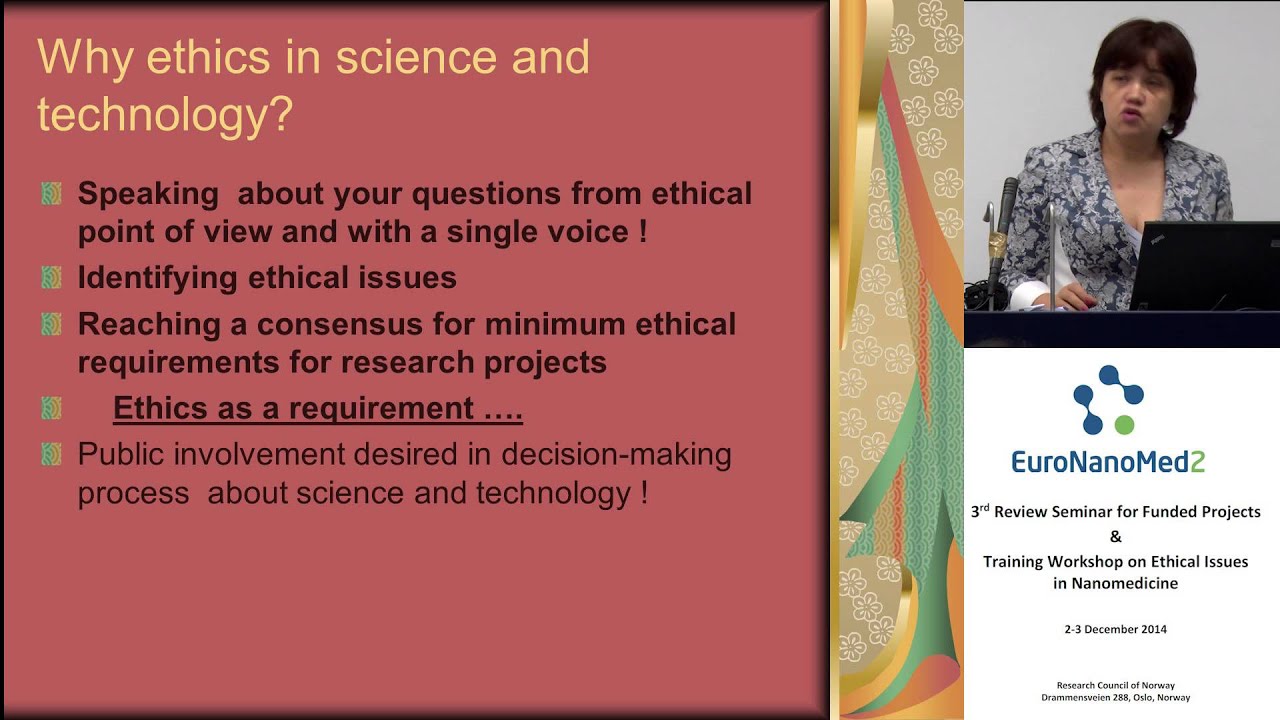 Why ethics in science and technology?

Speaking about your questions from ethical point of view and with a single voice !

Identifying ethical issues

Reaching a consensus for minimum ethical requirements for research projects

Ethics as a requirement ….

Public involvement desired in decision-making process about science and technology !

EuroNanoMed2

3$^{rd}$ Review Seminar for Funded Projects
&
Training Workshop on Ethical Issues in Nanomedicine

2-3 December 2014

Research Council of Norway
Drammensveien 288, Oslo, Norway